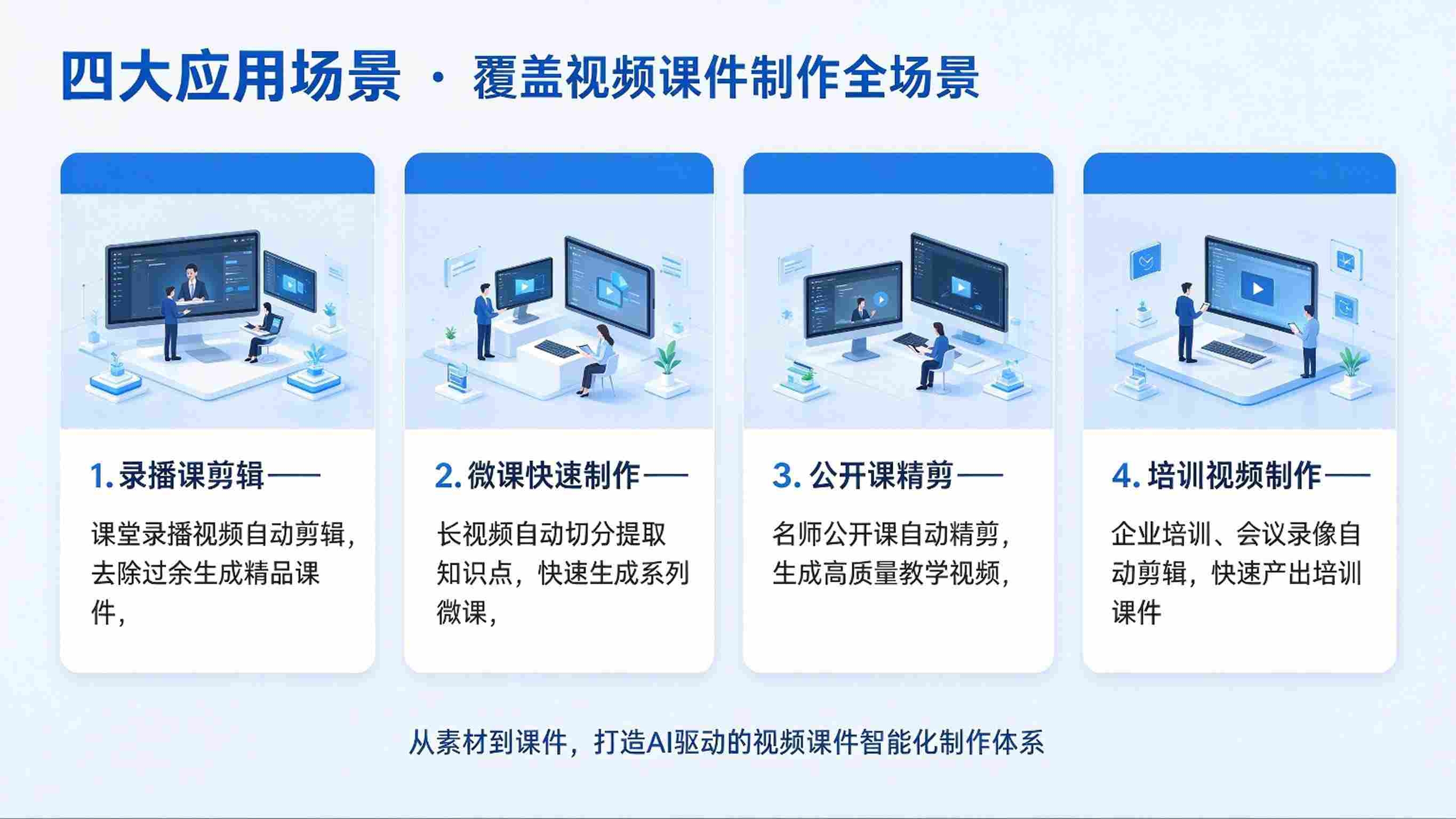 四大应用场景 · 覆盖视频课件制作全场景

1. 录播课剪辑——

课堂录播视频自动剪辑，去除过余生成精品课件，

2. 微课快速制作——

长视频自动切分提取知识点，快速生成系列微课，

3. 公开课精剪——

名师公开课自动精剪，生成高质量教学视频，

4. 培训视频制作——

企业培训、会议录像自动剪辑，快速产出培训课件

从素材到课件，打造AI驱动的视频课件智能化制作体系